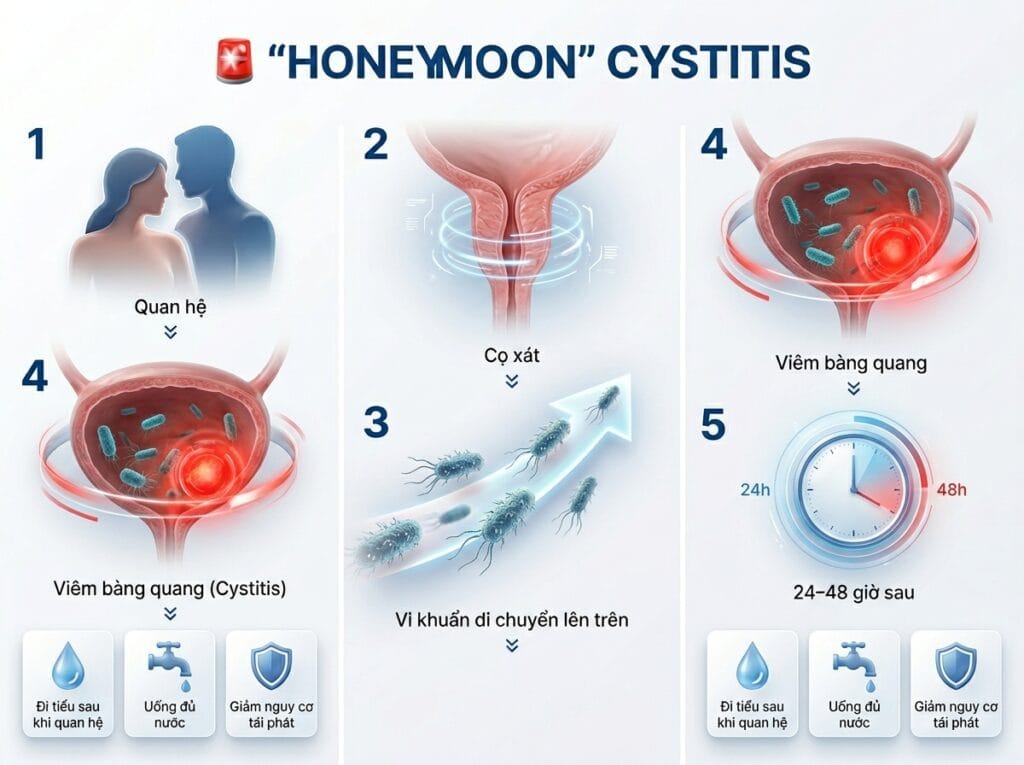 "HONEYMOON" CYSTITIS

1

Quan hệ

4

Viêm bàng quang (Cystitis)

Đi tiểu sau khi quan hệ

Uống đủ nước

Giảm nguy cơ tái phát

2

Cọ xát

3

Vi khuẩn di chuyển lên trên

4

Viêm bàng quang

5

24h

48h

24–48 giờ sau

Đi tiểu sau khi quan hệ

Uống đủ nước

Giảm nguy cơ tái phát